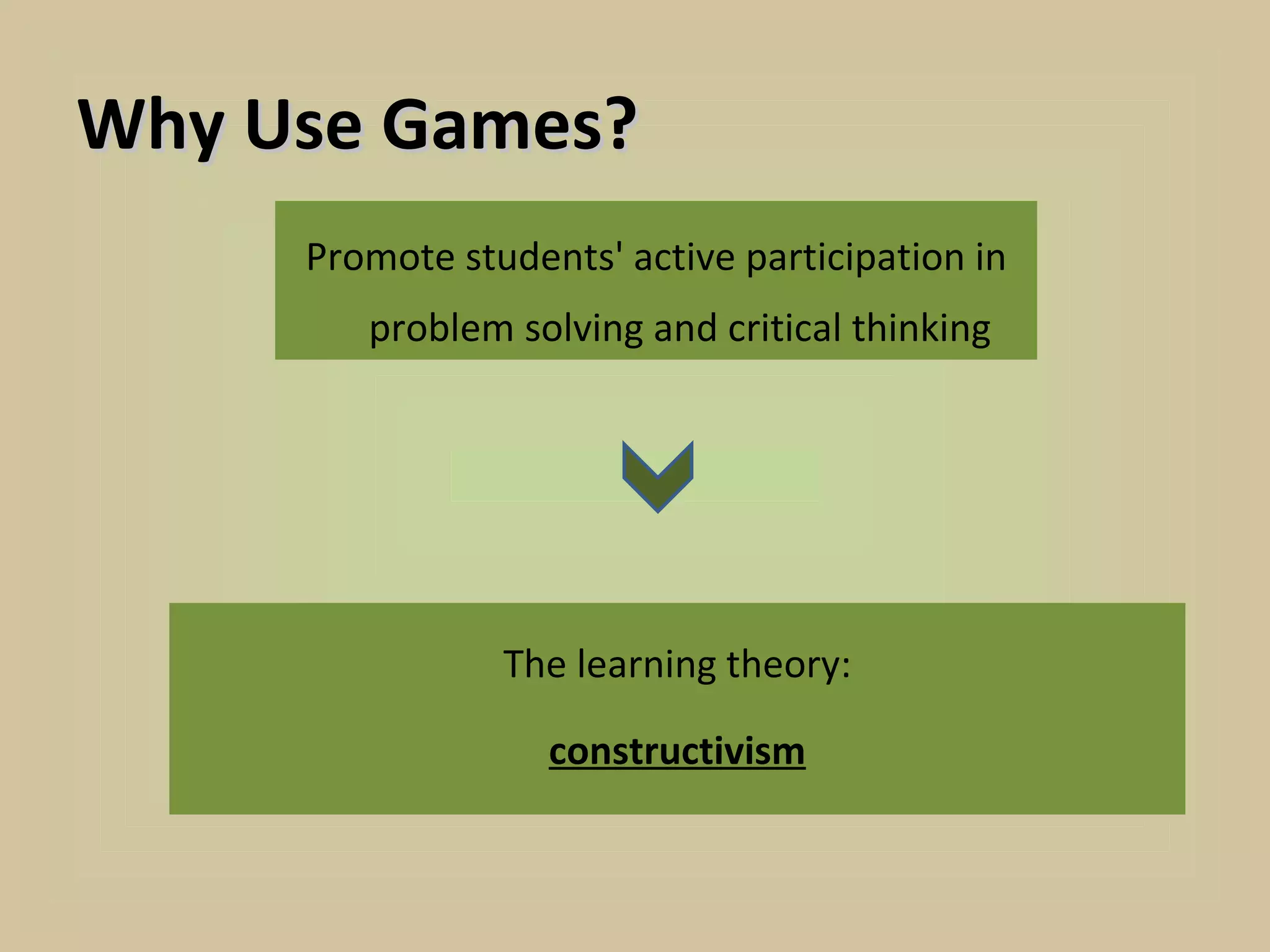 Why Use Games?

Promote students' active participation in problem solving and critical thinking

The learning theory:

constructivism